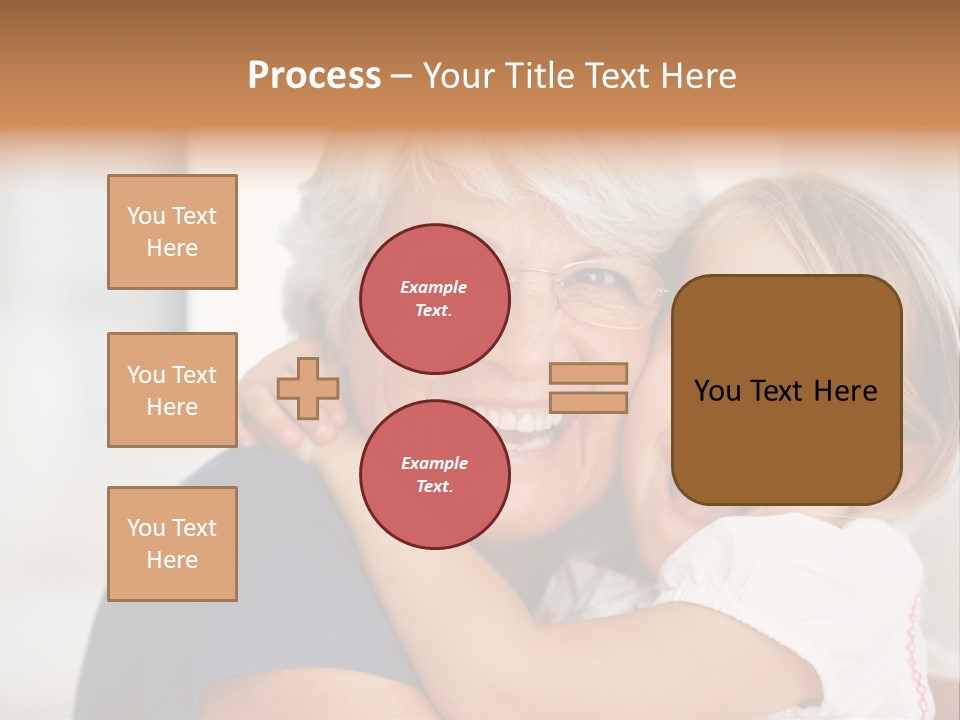 Process – Your Title Text Here

You Text Here

You Text Here

You Text Here

Example Text.

Example Text.

You Text Here